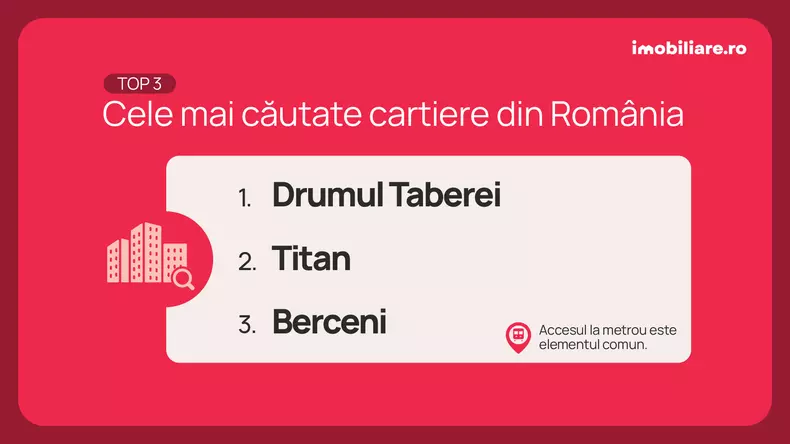 imobiliare.ro

TOP 3

Cele mai căutate cartiere din România

1. Drumul Taberei
2. Titan
3. Berceni

Accesul la metrou este elementul comun.